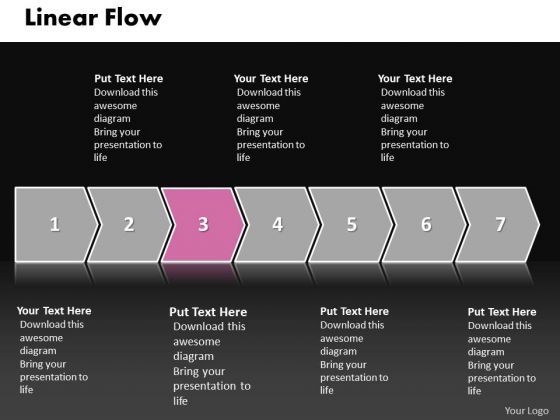 Linear Flow

Put Text Here
Download this awesome diagram
Bring your presentation to life

Your Text Here
Download this awesome diagram
Bring your presentation to life

Your Text Here
Download this awesome diagram
Bring your presentation to life

1 2 3 4 5 6 7

Your Text Here
Download this awesome diagram
Bring your presentation to life

Put Text Here
Download this awesome diagram
Bring your presentation to life

Put Text Here
Download this awesome diagram
Bring your presentation to life

Put Text Here
Download this awesome diagram
Bring your presentation to life

Your Logo